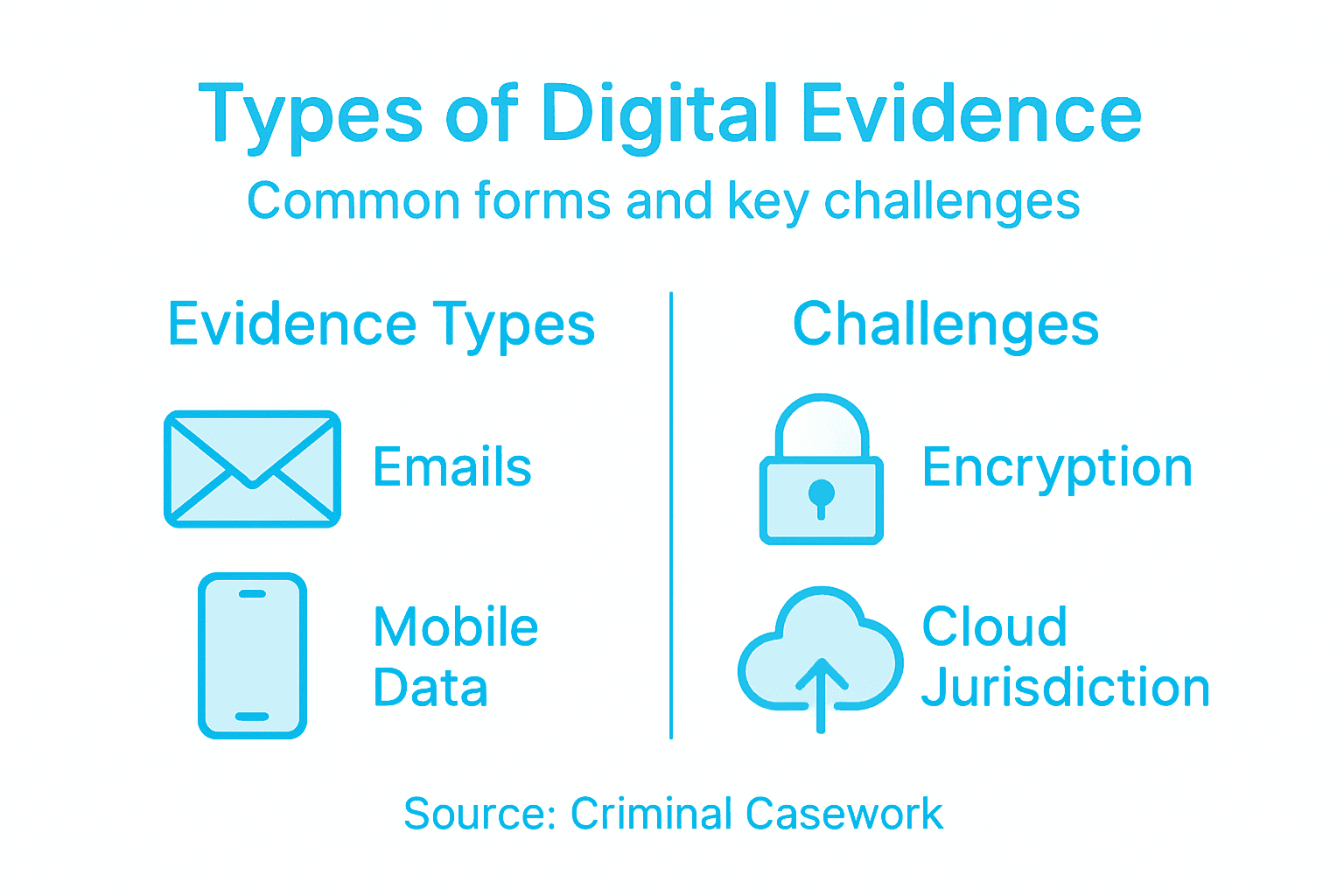 Types of Digital Evidence

Common forms and key challenges

Evidence Types

Emails

Mobile Data

Challenges

Encryption

Cloud Jurisdiction

Source: Criminal Casework